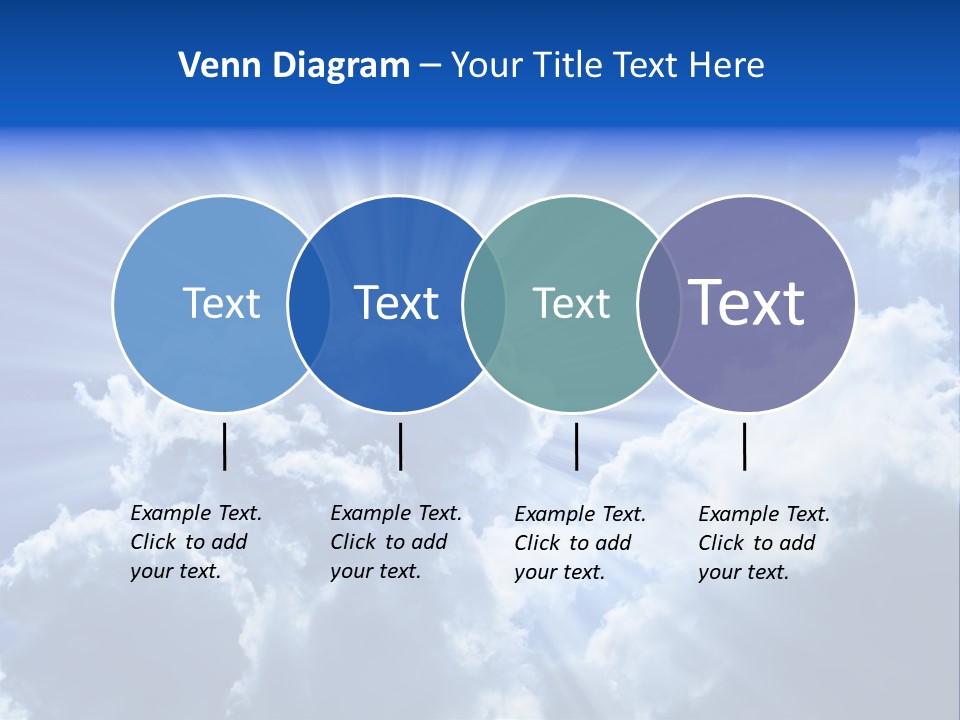 Venn Diagram – Your Title Text Here

Text

Text

Text

Text

Example Text. Click to add your text.

Example Text. Click to add your text.

Example Text. Click to add your text.

Example Text. Click to add your text.